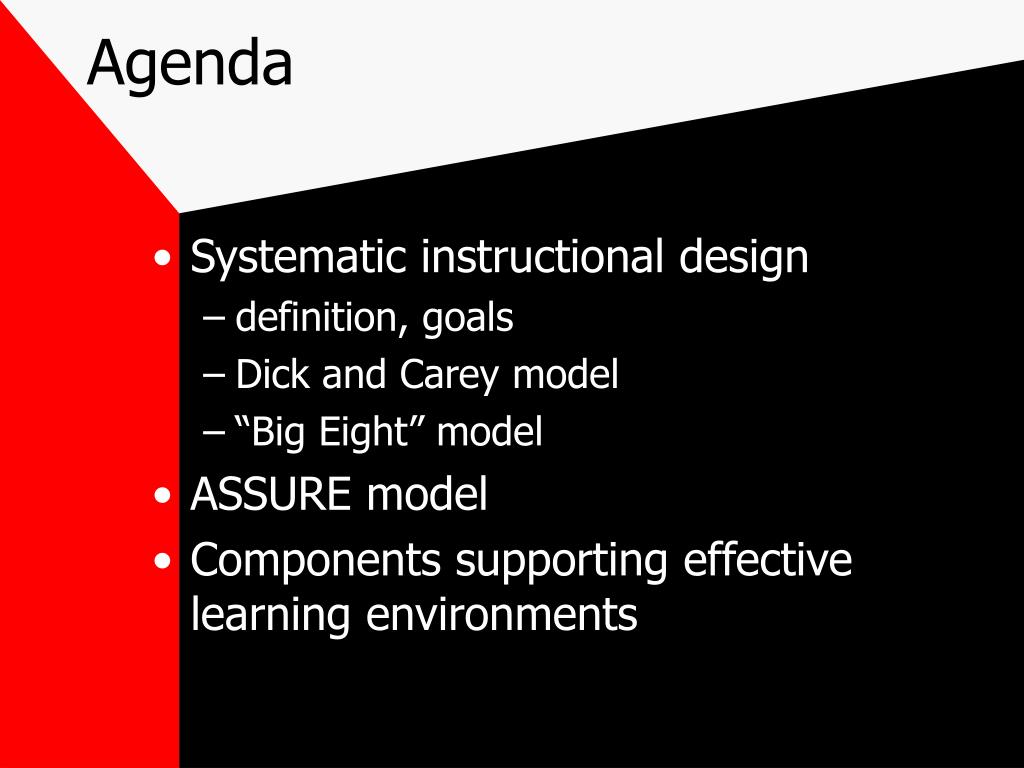 Agenda

• Systematic instructional design
– definition, goals
– Dick and Carey model
– “Big Eight” model
• ASSURE model
• Components supporting effective learning environments